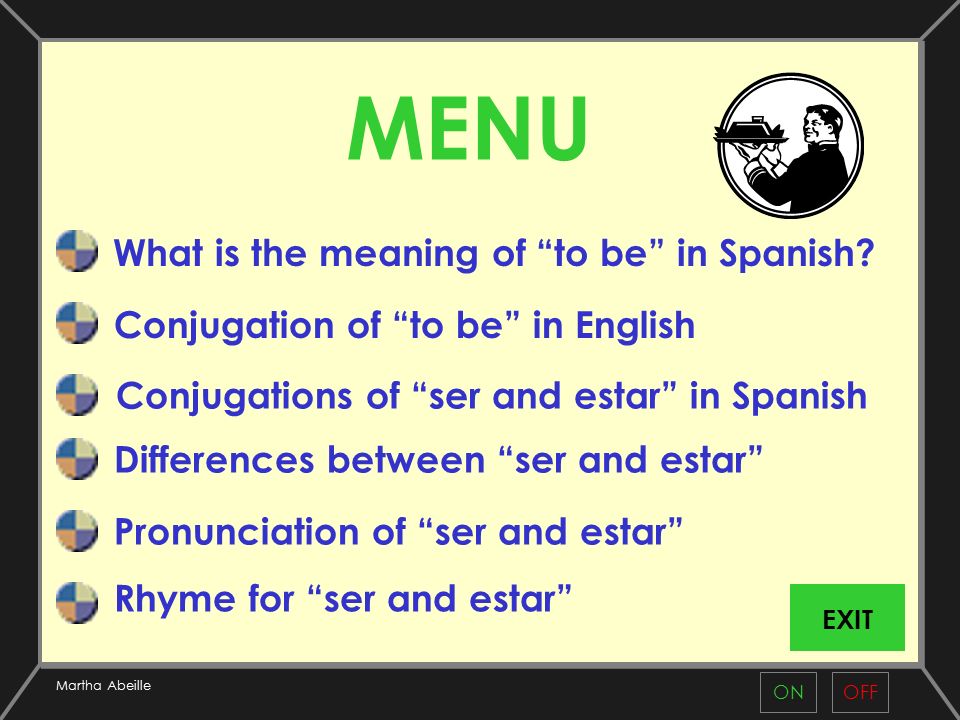 MENU

What is the meaning of “to be” in Spanish?

Conjugation of “to be” in English

Conjugations of “ser and estar” in Spanish

Differences between “ser and estar”

Pronunciation of “ser and estar”

Rhyme for “ser and estar”

EXIT

Martha Abeille

ON OFF